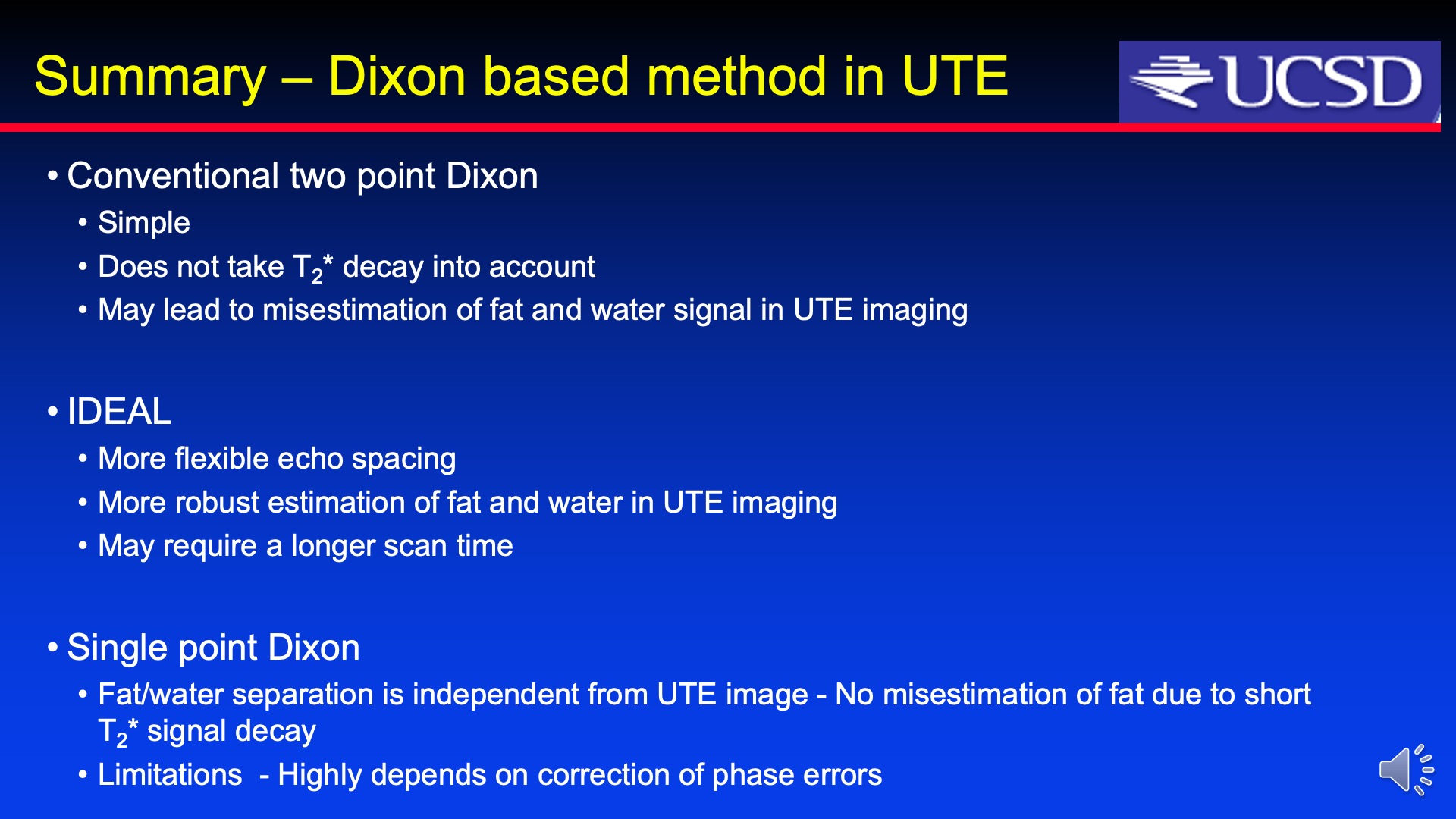 Summary – Dixon based method in UTE

UCSD

• Conventional two point Dixon
• Simple
• Does not take $T_2$* decay into account
• May lead to misestimation of fat and water signal in UTE imaging

• IDEAL
• More flexible echo spacing
• More robust estimation of fat and water in UTE imaging
• May require a longer scan time

• Single point Dixon
• Fat/water separation is independent from UTE image - No misestimation of fat due to short $T_2$* signal decay
• Limitations - Highly depends on correction of phase errors